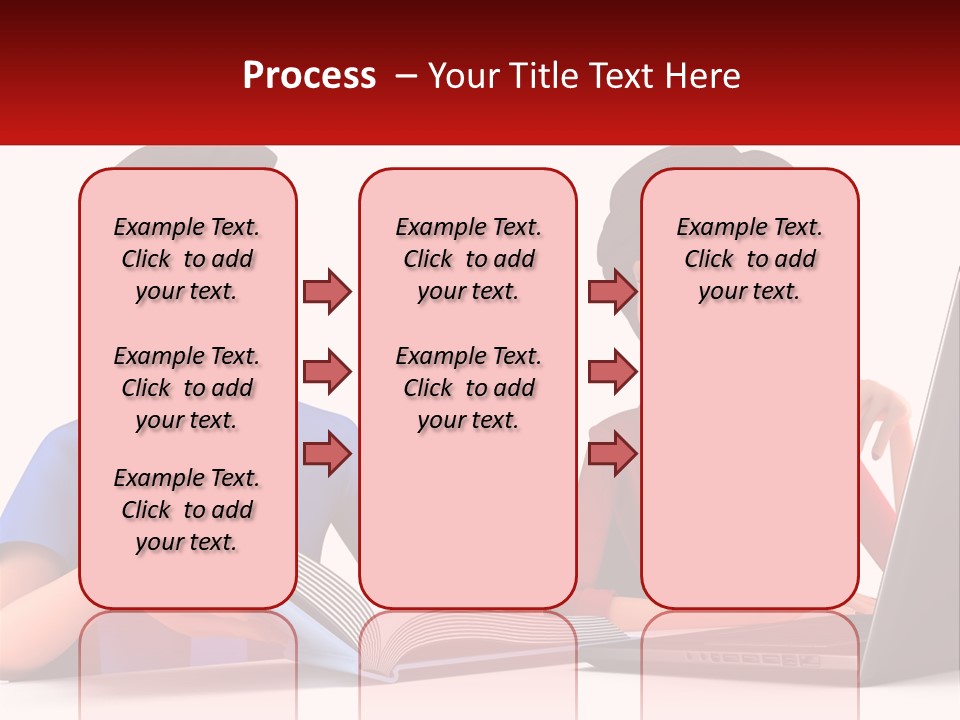 Process – Your Title Text Here

Example Text. Click to add your text.

Example Text. Click to add your text.

Example Text. Click to add your text.

Example Text. Click to add your text.

Example Text. Click to add your text.

Example Text. Click to add your text.